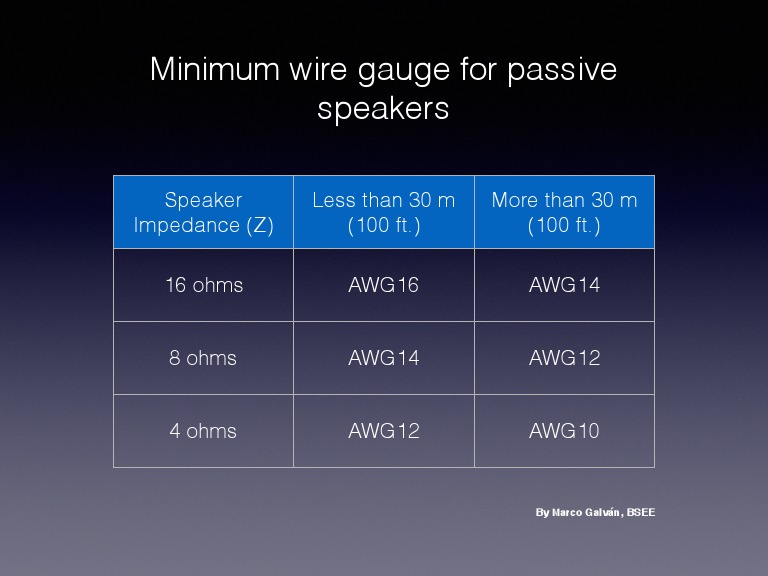 Minimum wire gauge for passive speakers

| Speaker Impedance (Z) | Less than 30 m (100 ft.) | More than 30 m (100 ft.) |
|---|---|---|
| 16 ohms | AWG16 | AWG14 |
| 8 ohms | AWG14 | AWG12 |
| 4 ohms | AWG12 | AWG10 |

By Marco Galván, BSEE